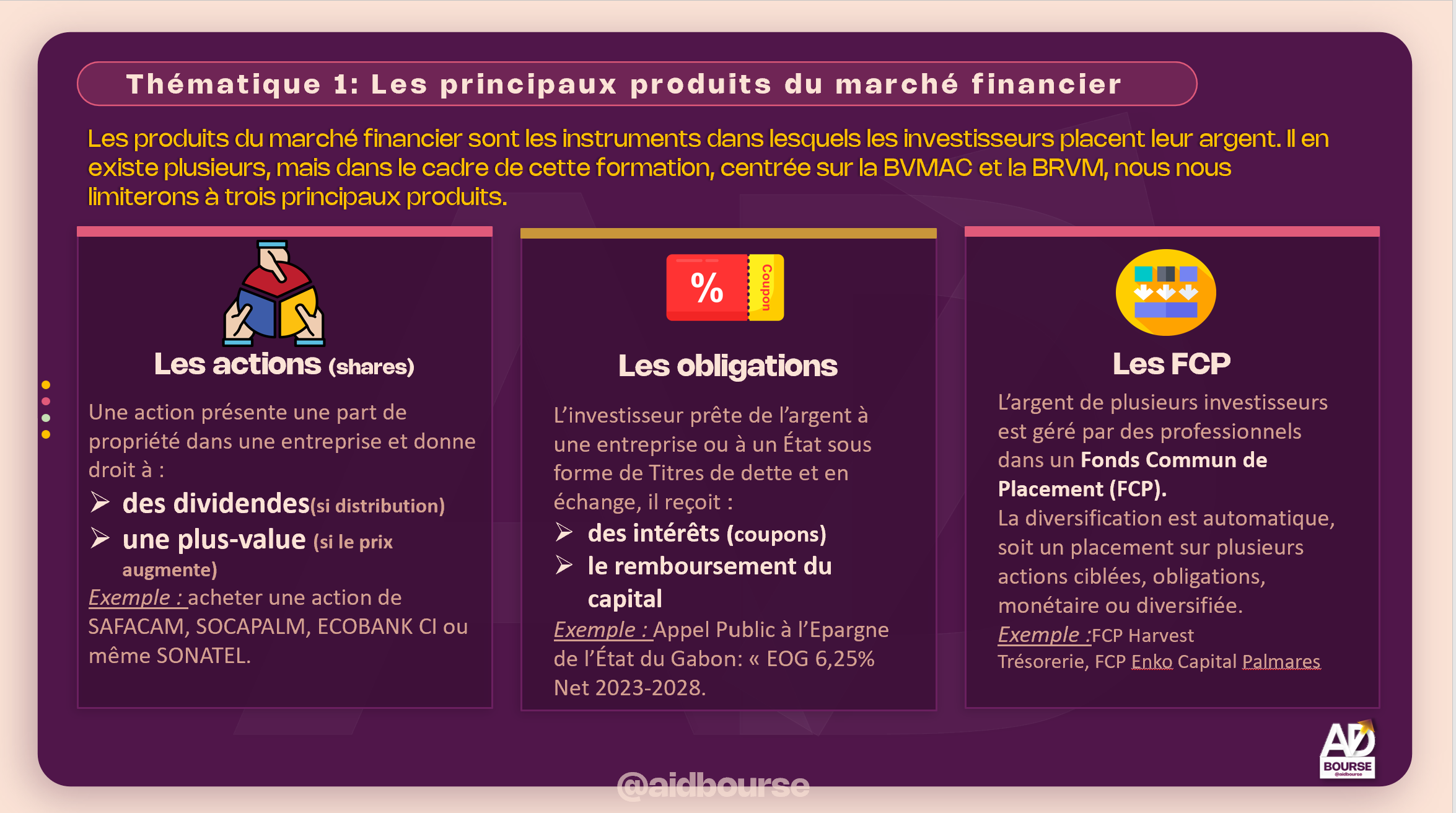 Thématique 1: Les principaux produits du marché financier

Les produits du marché financier sont les instruments dans lesquels les investisseurs placent leur argent. Il en existe plusieurs, mais dans le cadre de cette formation, centrée sur la BVMAC et la BRVM, nous nous limiterons à trois principaux produits.

Les actions (shares)

Une action présente une part de propriété dans une entreprise et donne droit à :
➢ des dividendes(si distribution)
➢ une plus-value (si le prix augmente)
Exemple : acheter une action de SAFACAM, SOCAPALM, ECOBANK CI ou même SONATEL.

%
Coupon

Les obligations

L'investisseur prête de l'argent à une entreprise ou à un État sous forme de Titres de dette et en échange, il reçoit :
➢ des intérêts (coupons)
➢ le remboursement du capital
Exemple : Appel Public à l'Epargne de l'État du Gabon: « EOG 6,25% Net 2023-2028.

Les FCP

L'argent de plusieurs investisseurs est géré par des professionnels dans un Fonds Commun de Placement (FCP).
La diversification est automatique, soit un placement sur plusieurs actions ciblées, obligations, monétaire ou diversifiée.
Exemple :FCP Harvest Trésorerie, FCP Enko Capital Palmares

@aidbourse

AD
BOURSE
@aidbourse